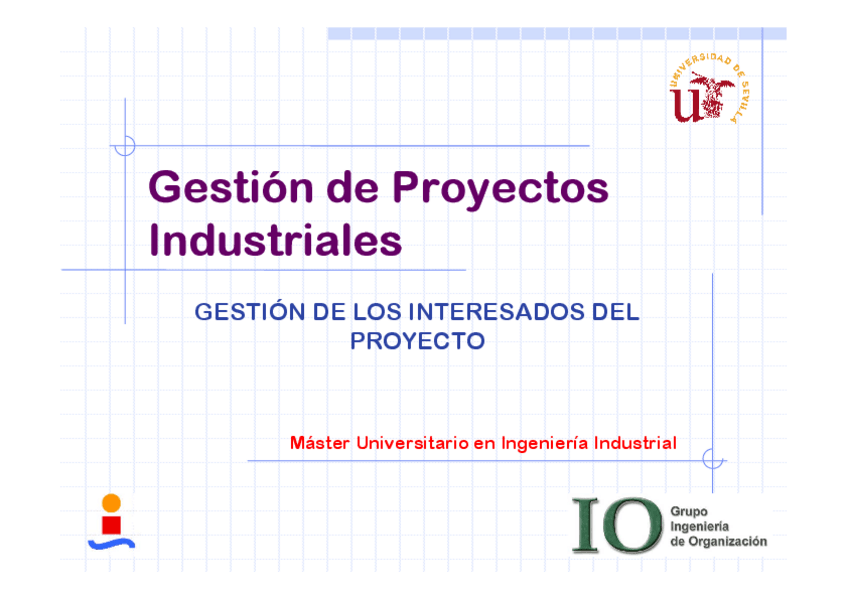 UNIVERSIDAD DE SEVILLA

Gestión de Proyectos Industriales

GESTIÓN DE LOS INTERESADOS DEL PROYECTO

Máster Universitario en Ingeniería Industrial

IO Grupo Ingeniería de Organización